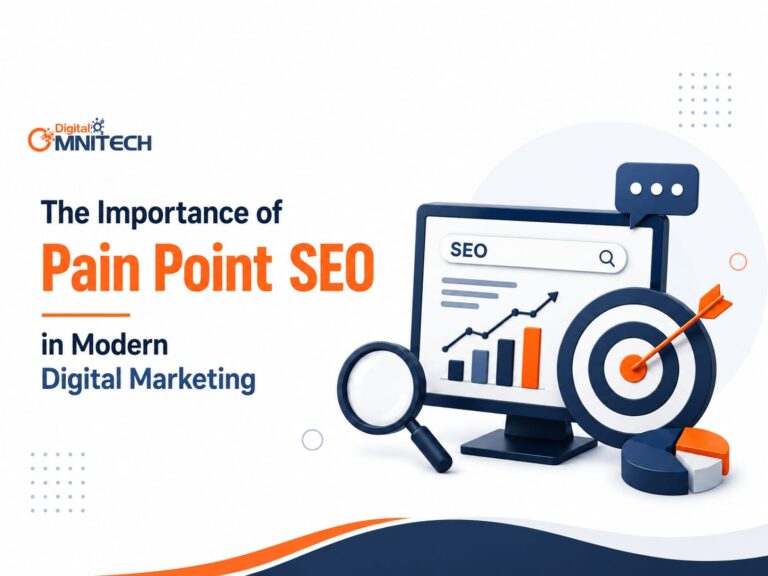 Digital OMNITECH

The Importance of

Pain Point SEO

in Modern Digital Marketing

SEO